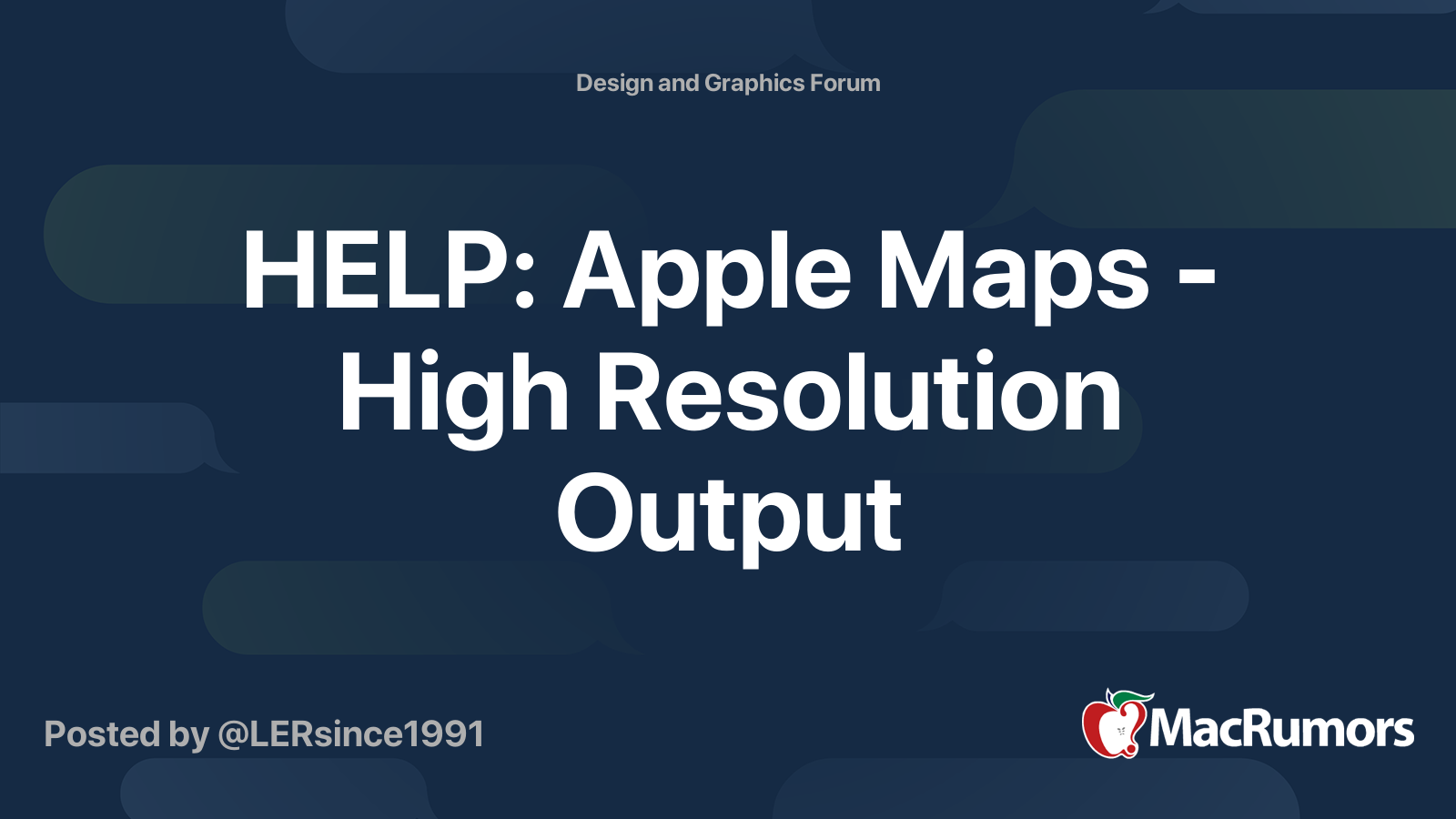 Design and Graphics Forum

HELP: Apple Maps - High Resolution Output

Posted by @LERsince1991

MacRumors